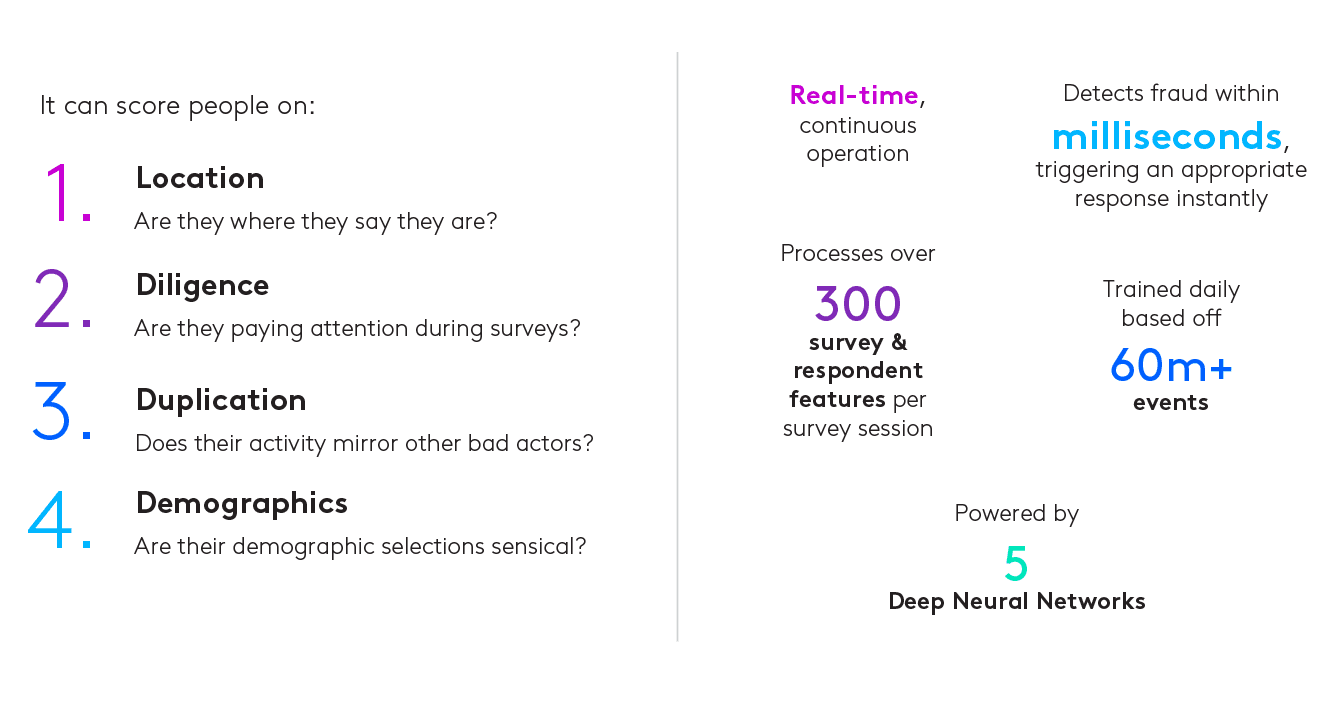 It can score people on:

1. Location
Are they where they say they are?

2. Diligence
Are they paying attention during surveys?

3. Duplication
Does their activity mirror other bad actors?

4. Demographics
Are their demographic selections sensical?

Real-time, continuous operation

Detects fraud within milliseconds, triggering an appropriate response instantly

Processes over 300 survey & respondent features per survey session

Trained daily based off 60m+ events

Powered by 5 Deep Neural Networks